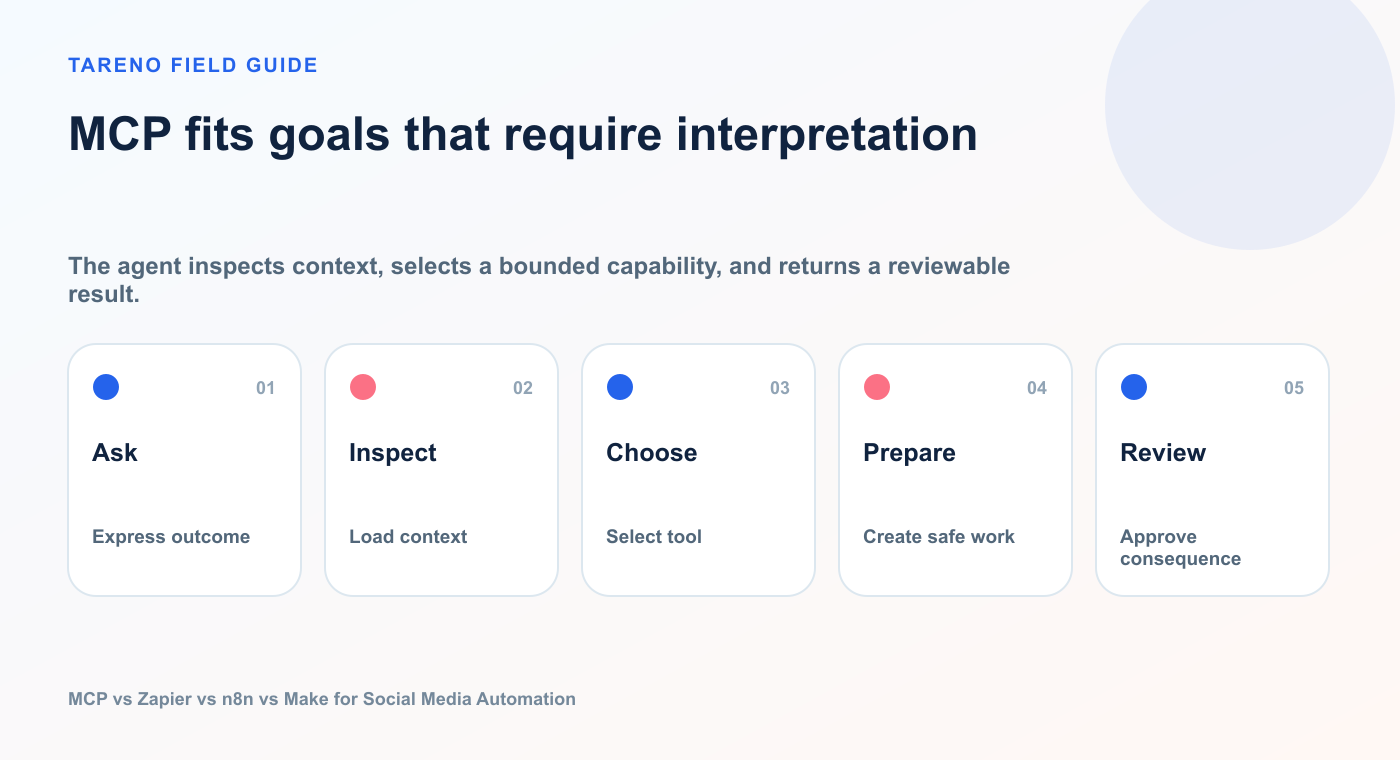 TARENO FIELD GUIDE

MCP fits goals that require interpretation

The agent inspects context, selects a bounded capability, and returns a reviewable result.

01
Ask
Express outcome

02
Inspect
Load context

03
Choose
Select tool

04
Prepare
Create safe work

05
Review
Approve consequence

MCP vs Zapier vs n8n vs Make for Social Media Automation